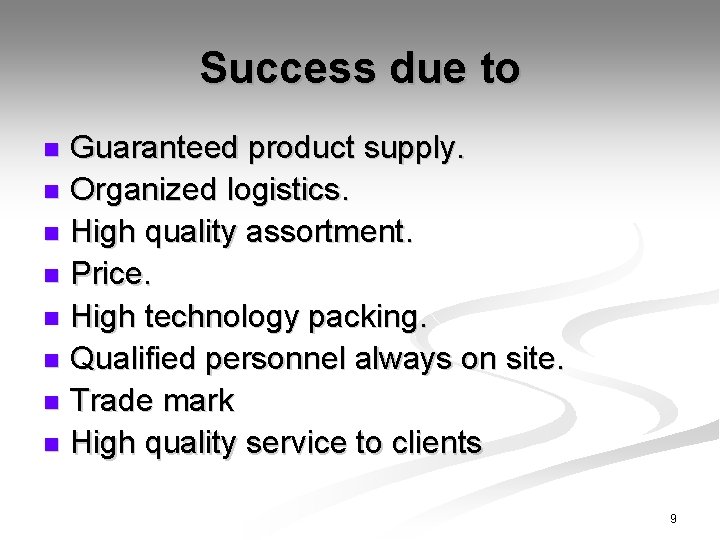 Success due to

- Guaranteed product supply.
- Organized logistics.
- High quality assortment.
- Price.
- High technology packing.
- Qualified personnel always on site.
- Trade mark
- High quality service to clients

9